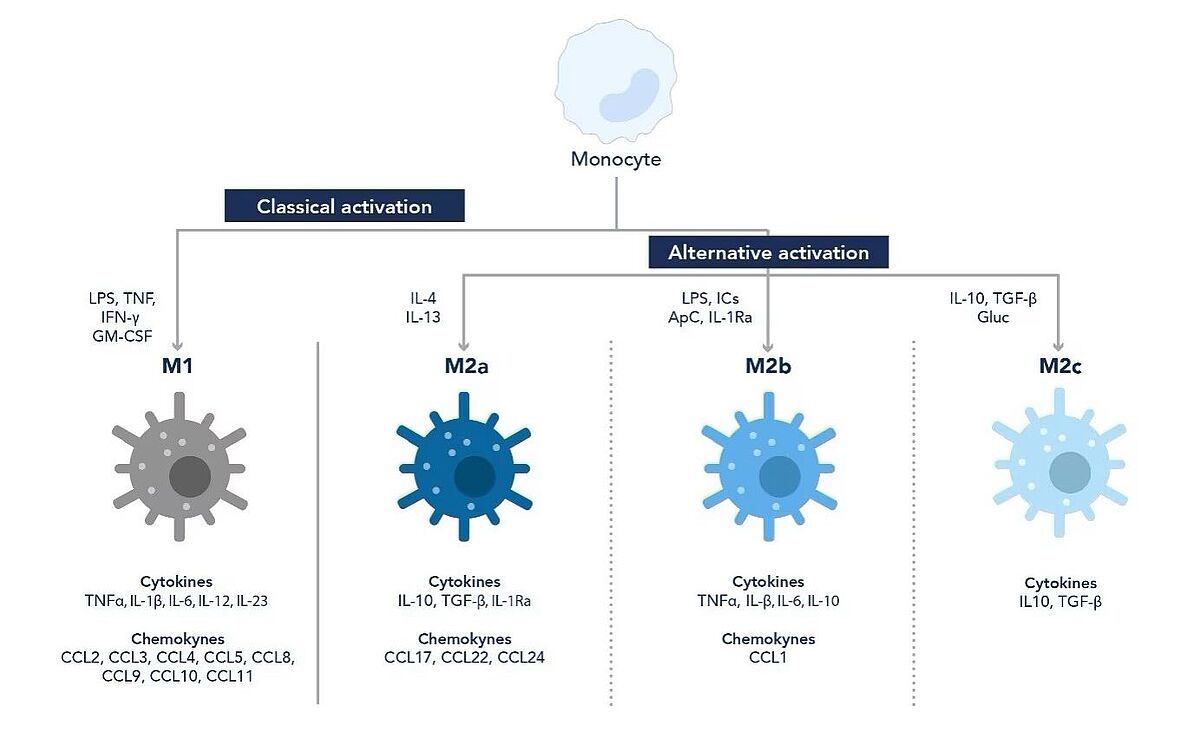 Monocyte

Classical activation

Alternative activation

LPS, TNF, IFN-γ GM-CSF

M1

Cytokines
TNFα, IL-1β, IL-6, IL-12, IL-23

Chemokynes
CCL2, CCL3, CCL4, CCL5, CCL8, CCL9, CCL10, CCL11

IL-4
IL-13

M2a

Cytokines
IL-10, TGF-β, IL-1Ra

Chemokynes
CCL17, CCL22, CCL24

LPS, ICs
ApC, IL-1Ra

M2b

Cytokines
TNFα, IL-β, IL-6, IL-10

Chemokynes
CCL1

IL-10, TGF-β
Gluc

M2c

Cytokines
IL10, TGF-β